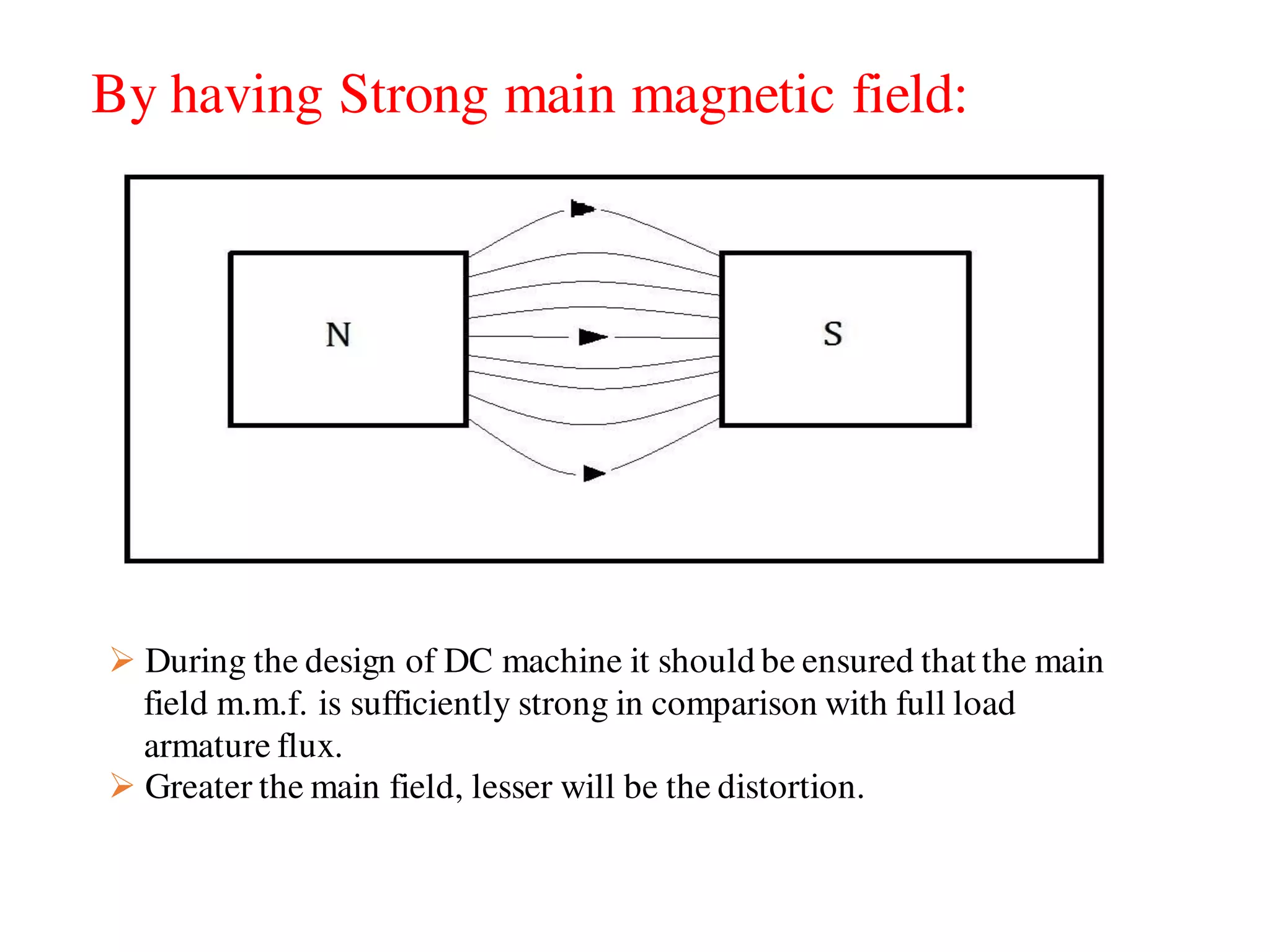 By having Strong main magnetic field:

N

S

➢ During the design of DC machine it should be ensured that the main field m.m.f. is sufficiently strong in comparison with full load armature flux.

➢ Greater the main field, lesser will be the distortion.